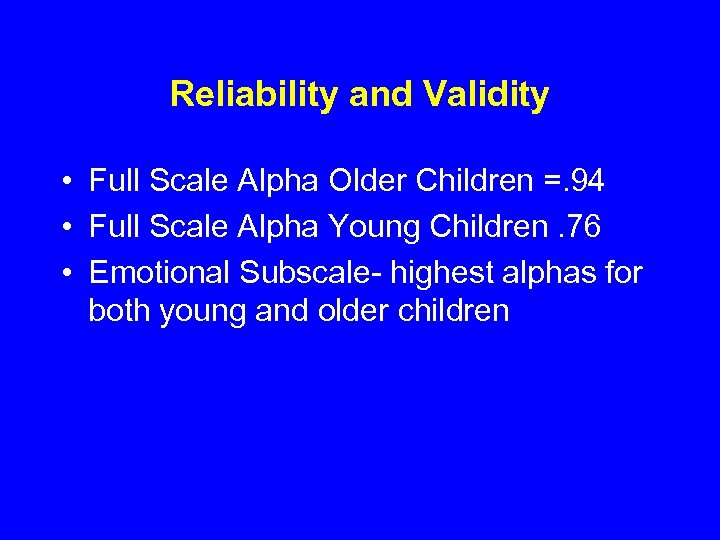 Reliability and Validity

• Full Scale Alpha Older Children =.94
• Full Scale Alpha Young Children .76
• Emotional Subscale- highest alphas for both young and older children